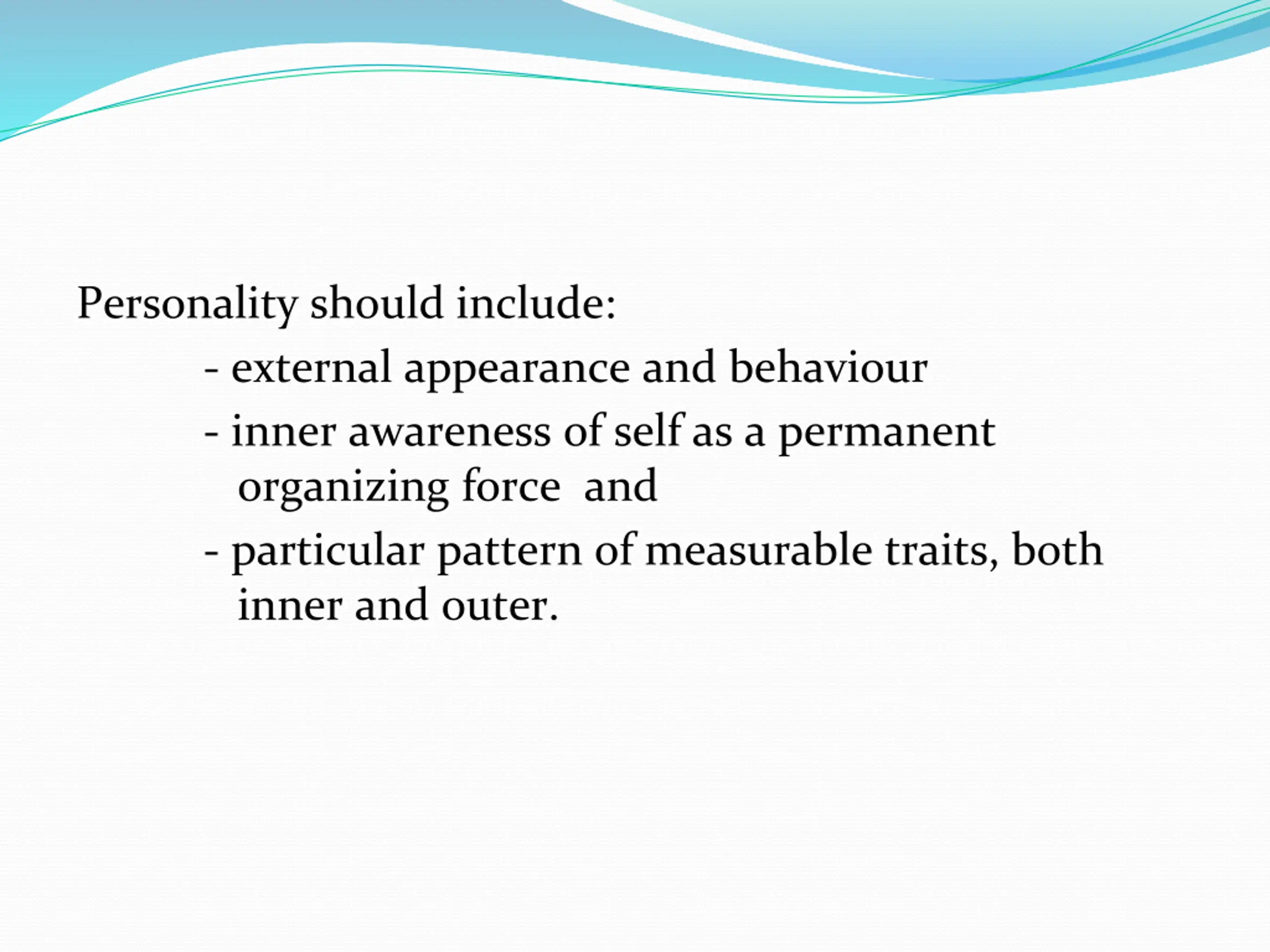 Personality should include:

- external appearance and behaviour

- inner awareness of self as a permanent organizing force and

- particular pattern of measurable traits, both inner and outer.